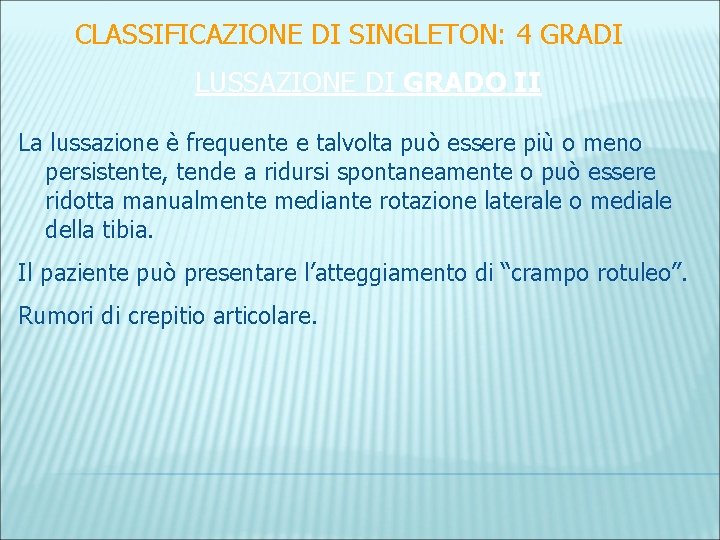 CLASSIFICAZIONE DI SINGLETON: 4 GRADI

LUSSAZIONE DI GRADO II

La lussazione è frequente e talvolta può essere più o meno persistente, tende a ridursi spontaneamente o può essere ridotta manualmente mediante rotazione laterale o mediale della tibia.

Il paziente può presentare l’atteggiamento di “crampo rotuleo”.

Rumori di crepitio articolare.